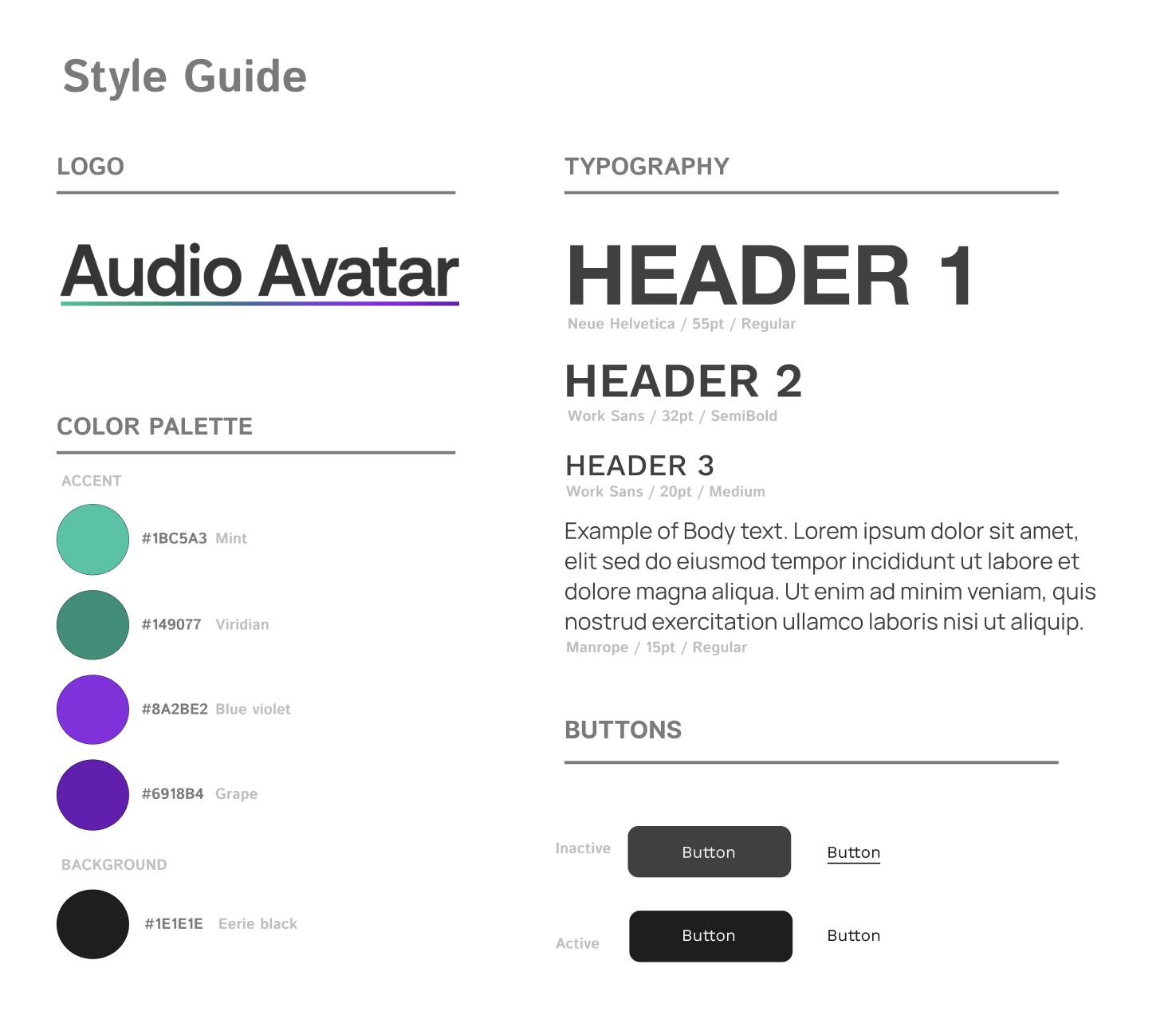 Style Guide

LOGO

Audio Avatar

COLOR PALETTE

ACCENT

#1BC5A3 Mint

#149077 Viridian

#8A2BE2 Blue violet

#6918B4 Grape

BACKGROUND

#1E1E1E Eerie black

TYPOGRAPHY

HEADER 1
Neue Helvetica / 55pt / Regular

HEADER 2
Work Sans / 32pt / SemiBold

HEADER 3
Work Sans / 20pt / Medium

Example of Body text. Lorem ipsum dolor sit amet, elit sed do eiusmod tempor incididunt ut labore et dolore magna aliqua. Ut enim ad minim veniam, quis nostrud exercitation ullamco laboris nisi ut aliquip.
Manrope / 15pt / Regular

BUTTONS

Inactive Button Button

Active Button Button